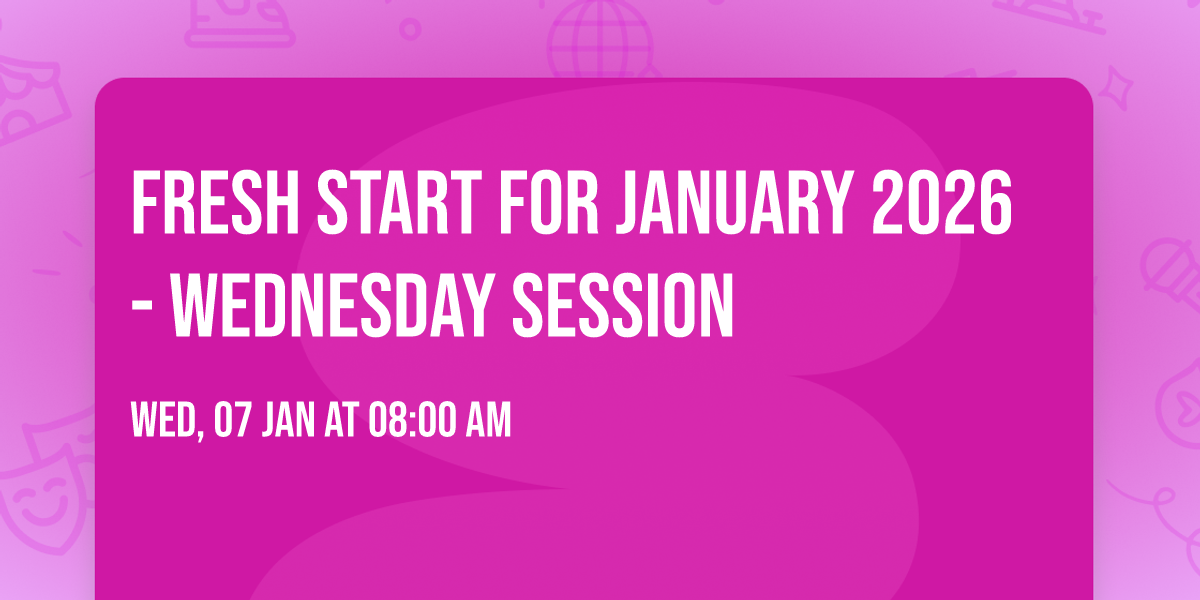 FRESH START FOR JANUARY 2026 - WEDNESDAY SESSION

WED, 07 JAN AT 08:00 AM